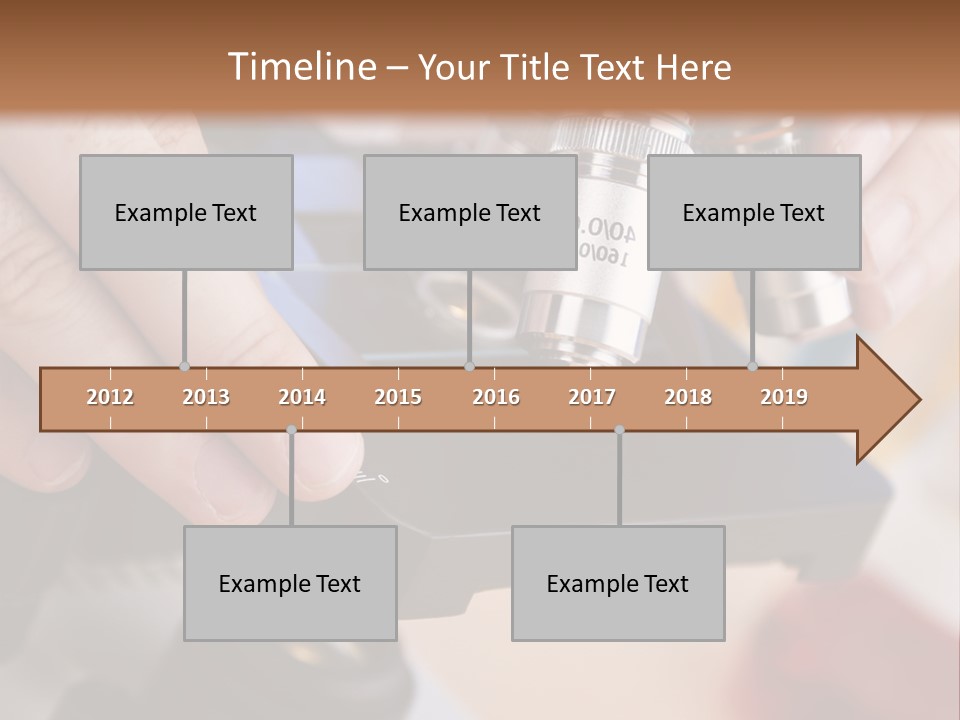 Timeline – Your Title Text Here

Example Text

Example Text

Example Text

2012 2013 2014 2015 2016 2017 2018 2019

Example Text

Example Text